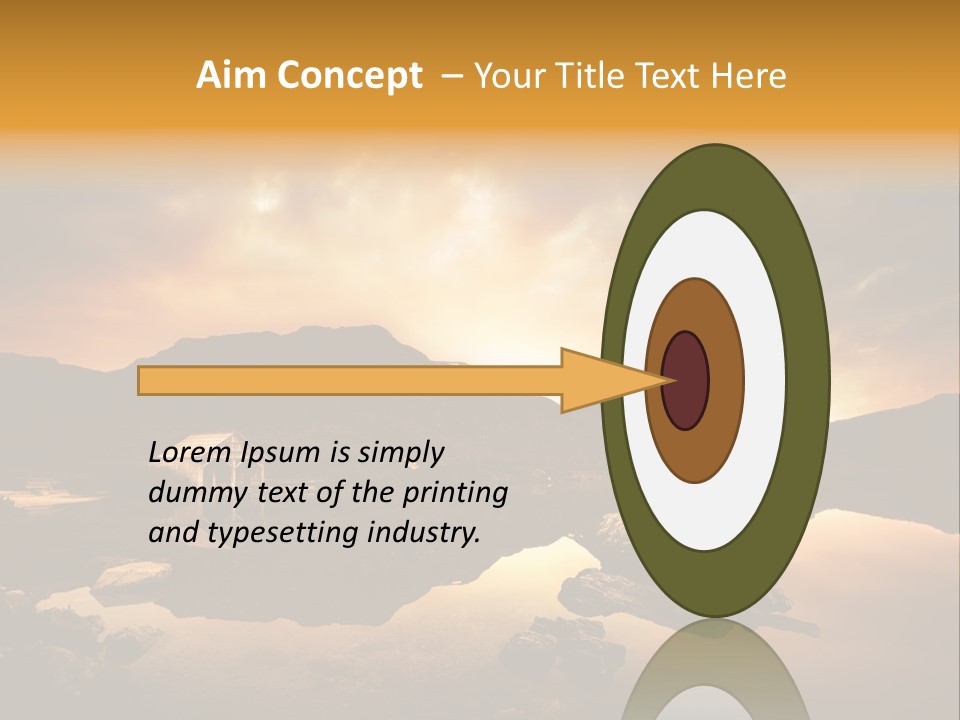 Aim Concept – Your Title Text Here

Lorem Ipsum is simply dummy text of the printing and typesetting industry.